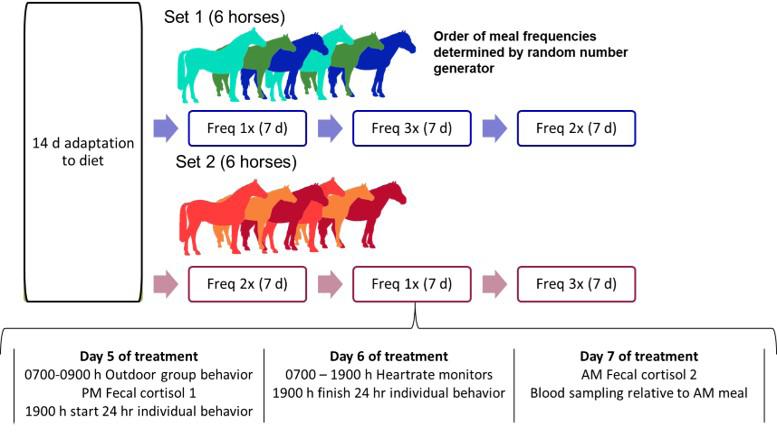 14 d adaptation to diet

Set 1 (6 horses)

Order of meal frequencies determined by random number generator

Freq 1x (7 d)

Freq 3x (7 d)

Freq 2x (7 d)

Set 2 (6 horses)

Freq 2x (7 d)

Freq 1x (7 d)

Freq 3x (7 d)

Day 5 of treatment
0700-0900 h Outdoor group behavior
PM Fecal cortisol 1
1900 h start 24 hr individual behavior

Day 6 of treatment
0700 – 1900 h Heartrate monitors
1900 h finish 24 hr individual behavior

Day 7 of treatment
AM Fecal cortisol 2
Blood sampling relative to AM meal